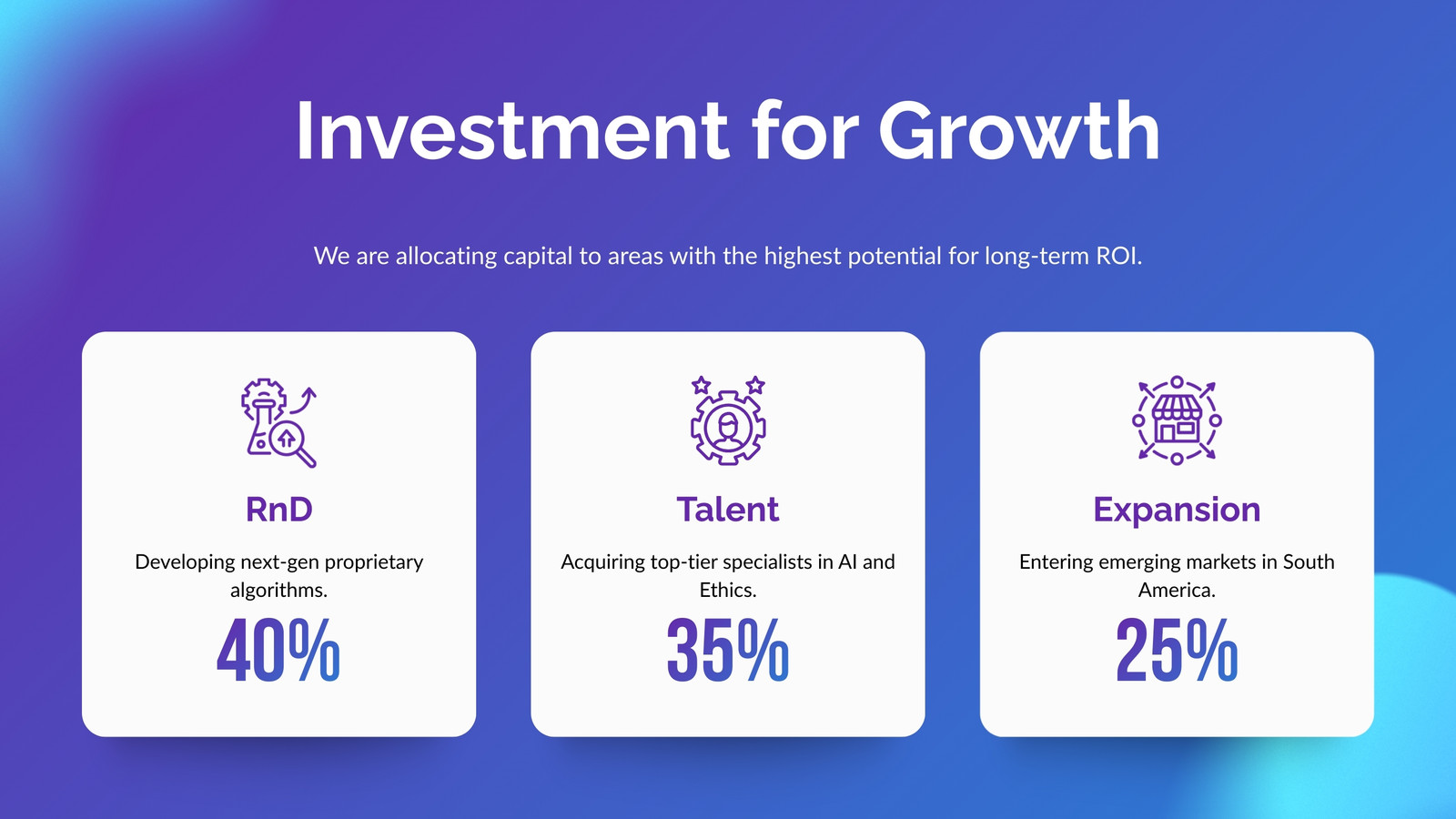 Investment for Growth

We are allocating capital to areas with the highest potential for long-term ROI.

RnD

Developing next-gen proprietary algorithms.

40%

Talent

Acquiring top-tier specialists in AI and Ethics.

35%

Expansion

Entering emerging markets in South America.

25%